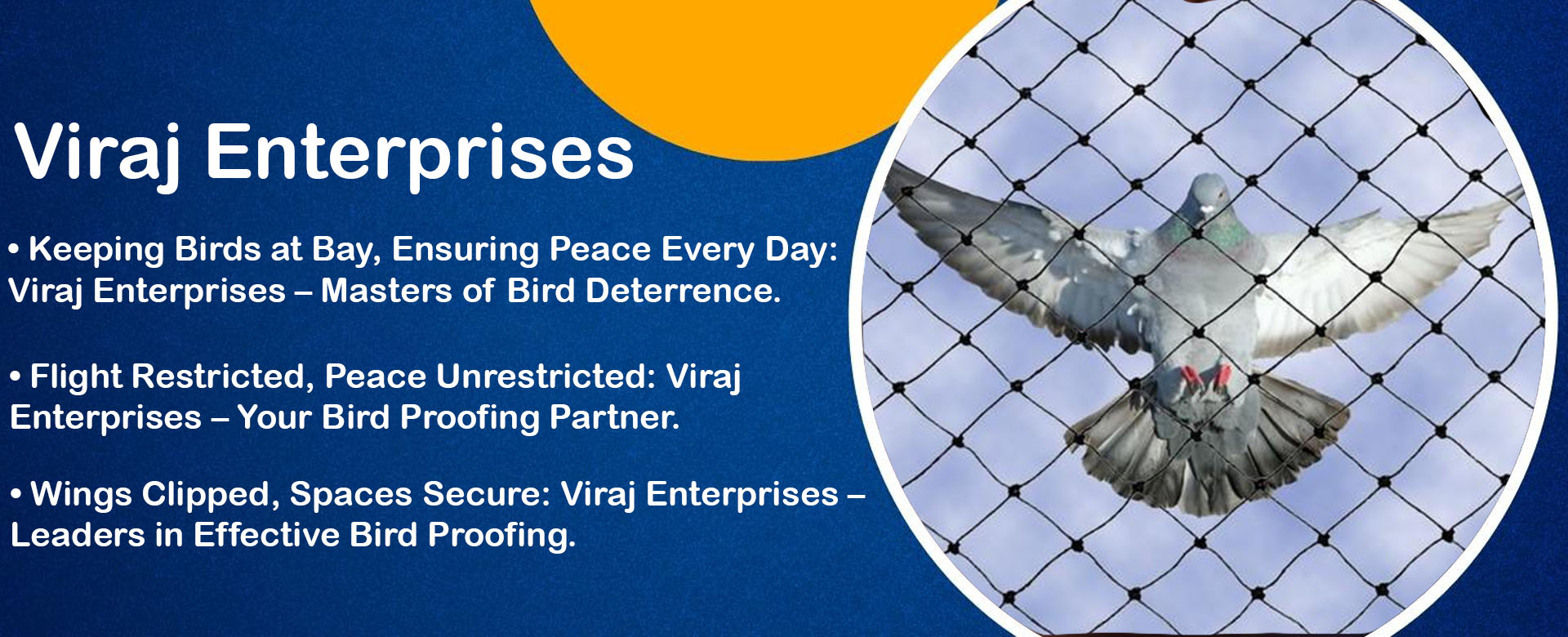 Viraj Enterprises

• Keeping Birds at Bay, Ensuring Peace Every Day: Viraj Enterprises – Masters of Bird Deterrence.

• Flight Restricted, Peace Unrestricted: Viraj Enterprises – Your Bird Proofing Partner.

• Wings Clipped, Spaces Secure: Viraj Enterprises – Leaders in Effective Bird Proofing.